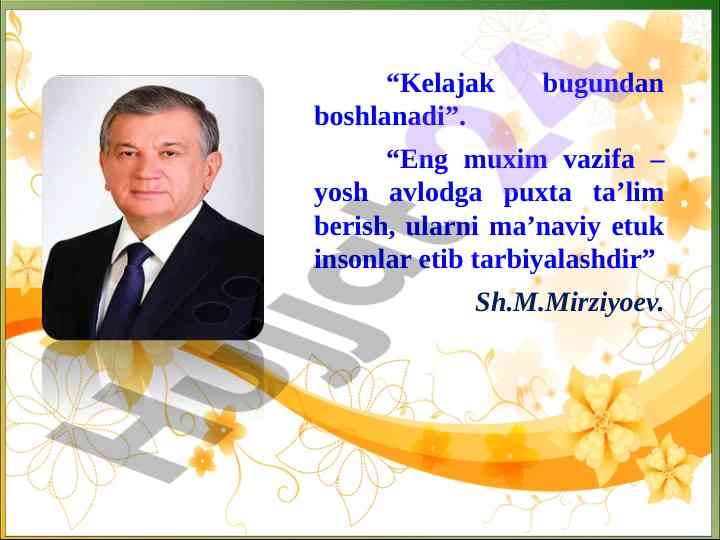 “Kelajak bugundan boshlanadi”.

“Eng muxim vazifa – yosh avlodga puxta ta’lim berish, ularni ma’naviy etuk insonlar etib tarbiyalashdir”

Sh.M.Mirziyoev.

Hujjat24